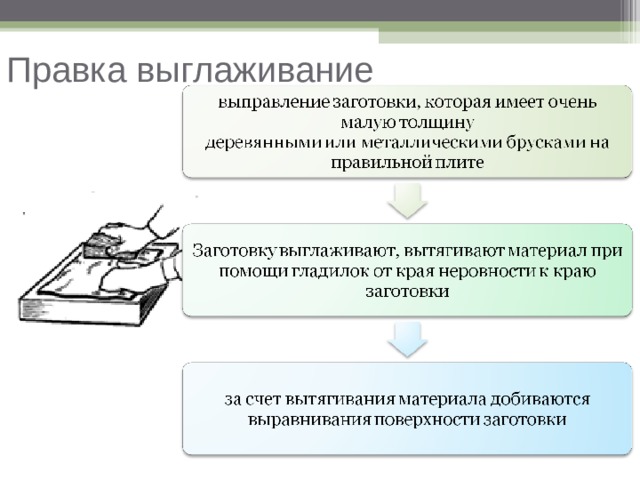 Правка выглаживание

выправление заготовки, которая имеет очень малую толщину деревянными или металлическими брусками на правильной плите

Заготовку выглаживают, вытягивают материал при помощи гладилок от края неровности к краю заготовки

за счет вытягивания материала добиваются выравнивания поверхности заготовки